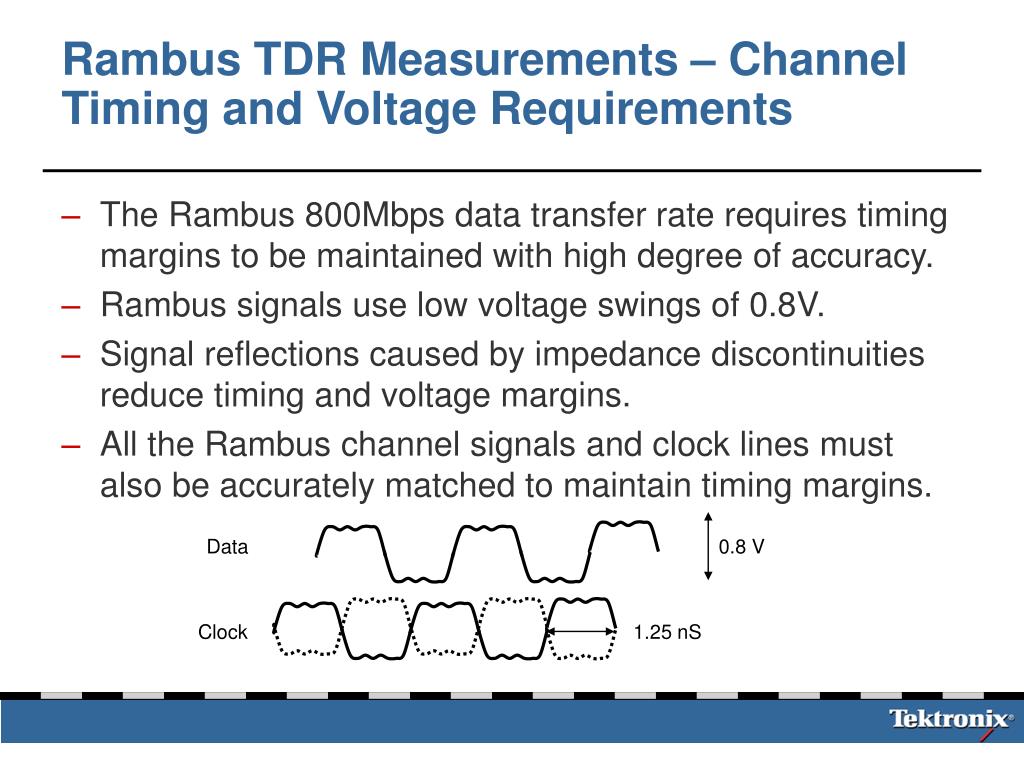 Rambus TDR Measurements – Channel Timing and Voltage Requirements

– The Rambus 800Mbps data transfer rate requires timing margins to be maintained with high degree of accuracy.
– Rambus signals use low voltage swings of 0.8V.
– Signal reflections caused by impedance discontinuities reduce timing and voltage margins.
– All the Rambus channel signals and clock lines must also be accurately matched to maintain timing margins.

Data
0.8 V
Clock
1.25 nS

Tektronix®